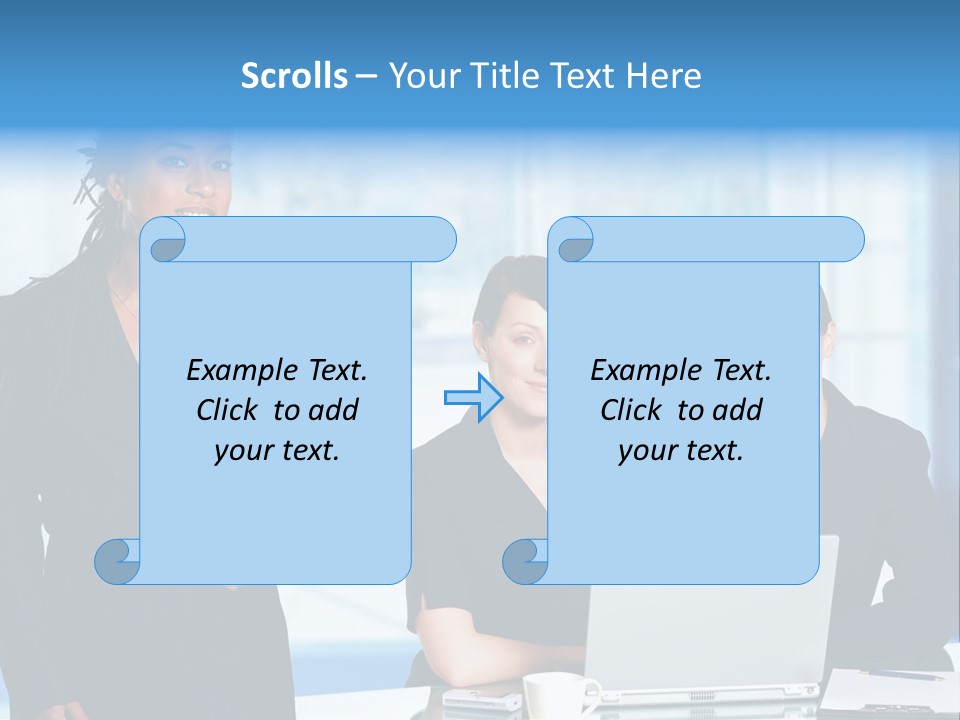 Scrolls – Your Title Text Here

Example Text. Click to add your text.

Example Text. Click to add your text.